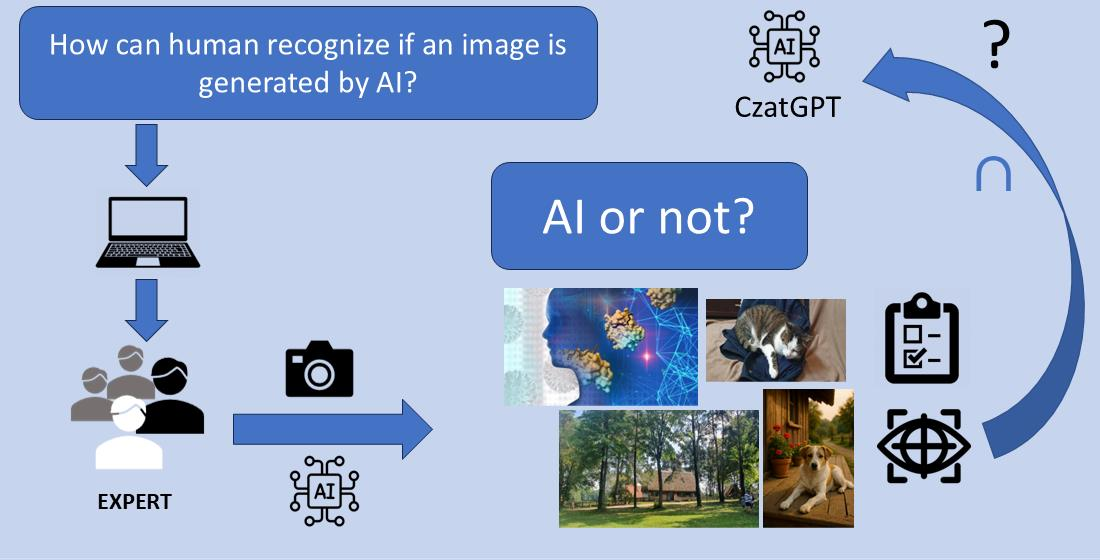 How can human recognize if an image is generated by AI?

AI

CzatGPT

?

$\cap$

AI or not?

EXPERT

AI